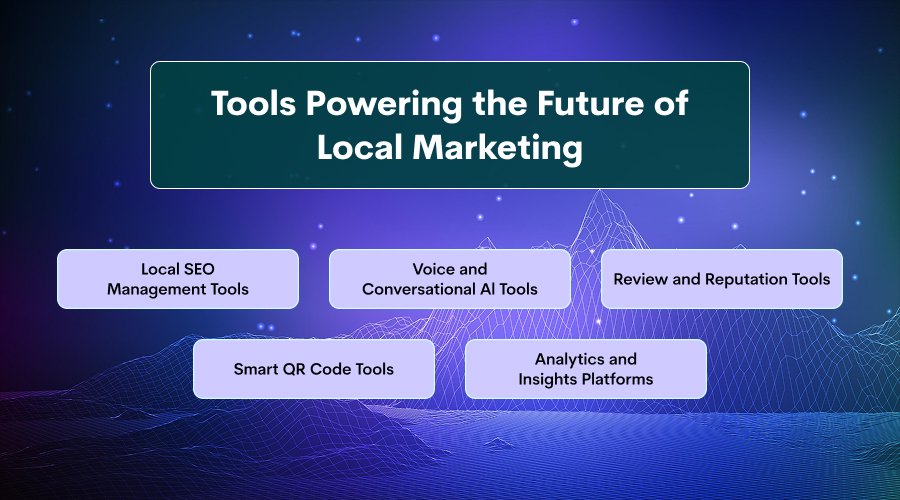 Tools Powering the Future of Local Marketing

Local SEO Management Tools

Voice and Conversational AI Tools

Review and Reputation Tools

Smart QR Code Tools

Analytics and Insights Platforms